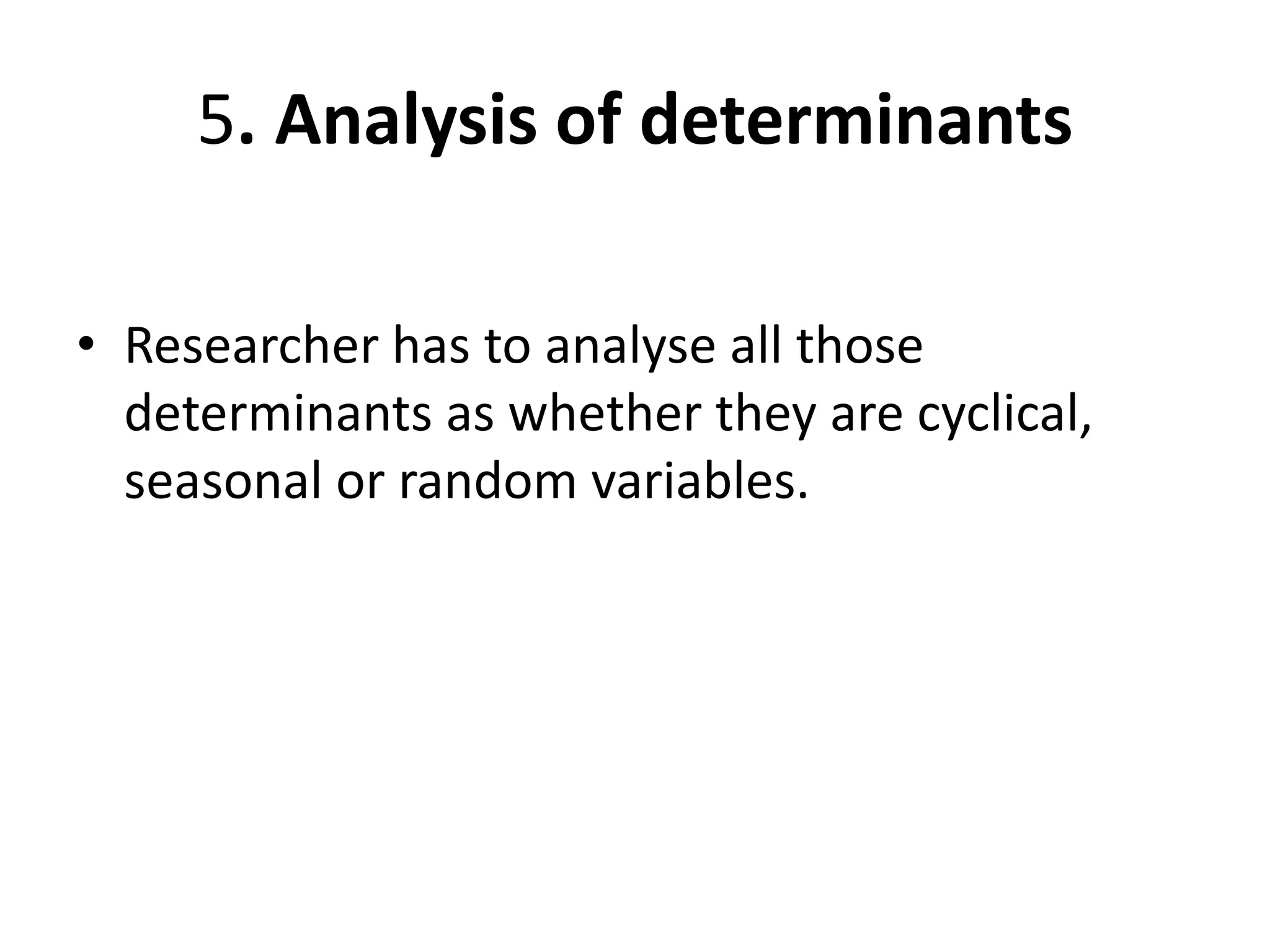 5. Analysis of determinants

• Researcher has to analyse all those determinants as whether they are cyclical, seasonal or random variables.